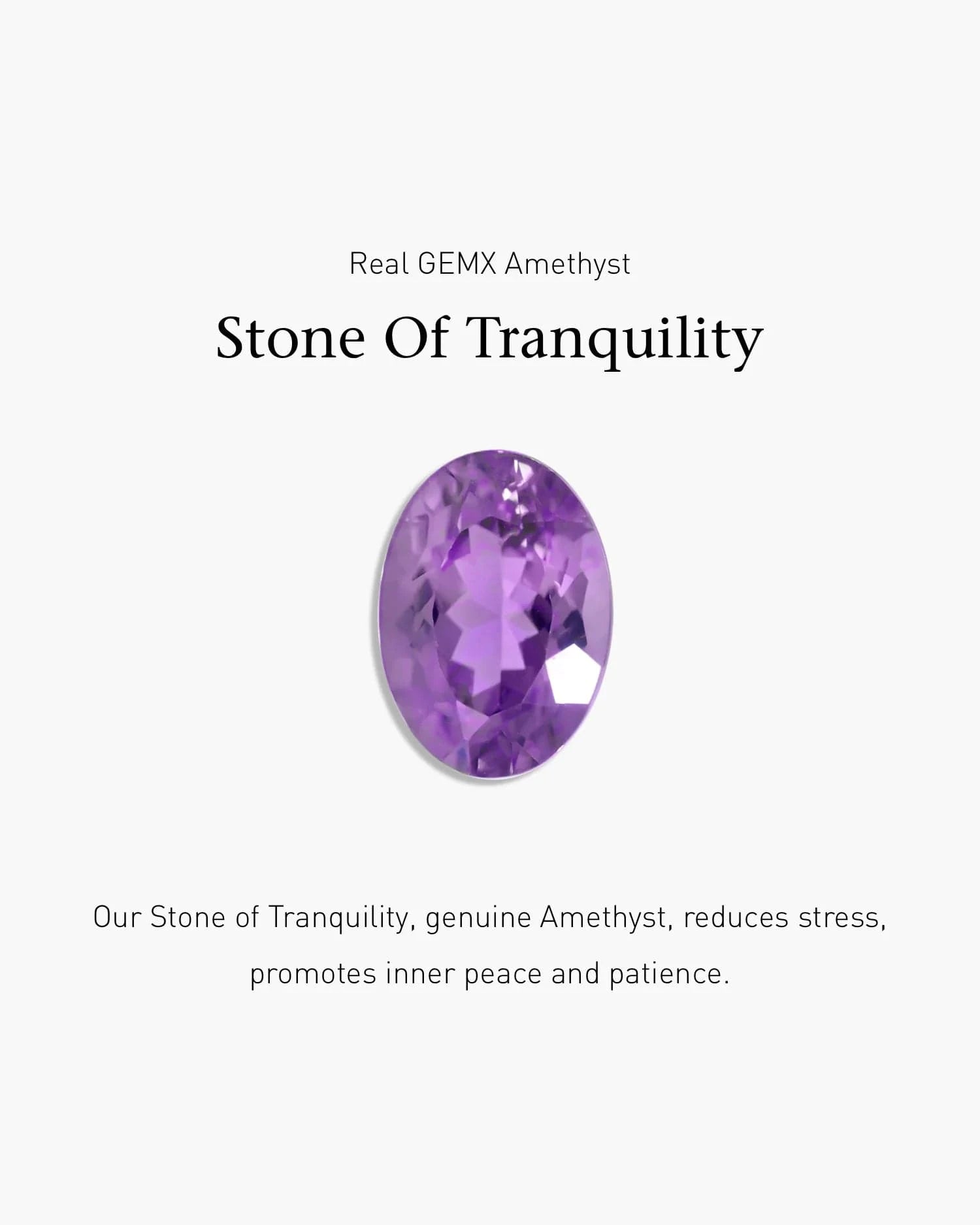 Real GEMX Amethyst

Stone Of Tranquility

Our Stone of Tranquility, genuine Amethyst, reduces stress, promotes inner peace and patience.